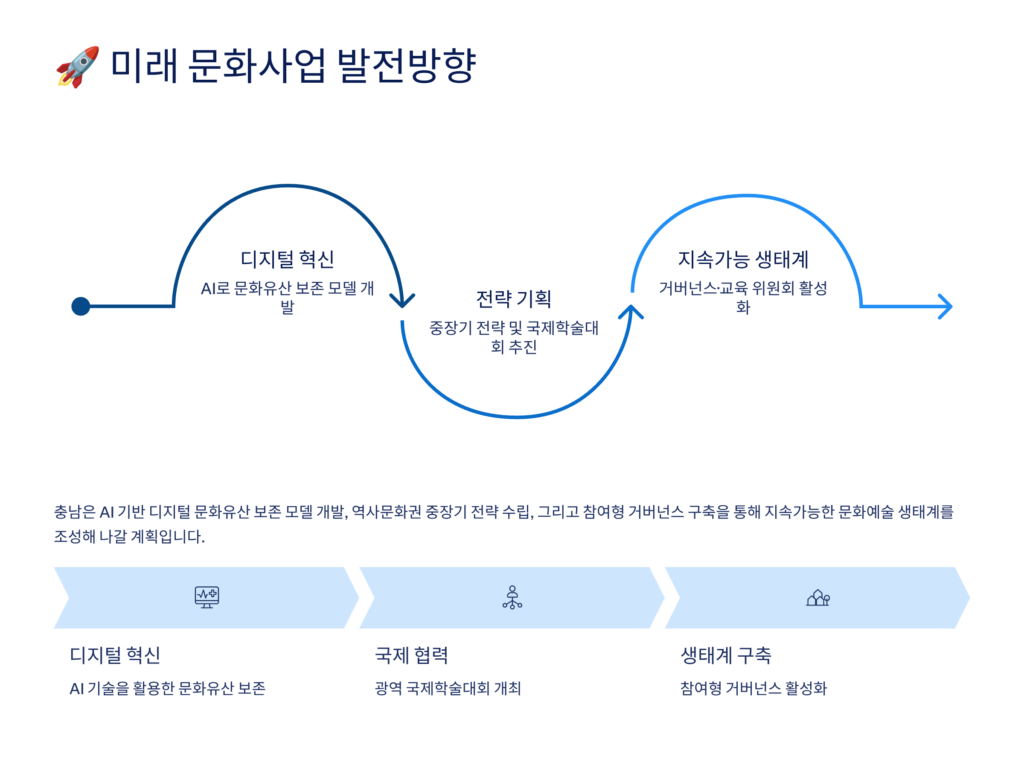 🚀 미래 문화사업 발전방향

디지털 혁신

AI로 문화유산 보존 모델 개발

전략 기획

중장기 전략 및 국제학술대회 추진

지속가능 생태계

거버넌스·교육 위원회 활성화

충남은 AI 기반 디지털 문화유산 보존 모델 개발, 역사문화권 중장기 전략 수립, 그리고 참여형 거버넌스 구축을 통해 지속가능한 문화예술 생태계를 조성해 나갈 계획입니다.

디지털 혁신

AI 기술을 활용한 문화유산 보존

국제 협력

광역 국제학술대회 개최

생태계 구축

참여형 거버넌스 활성화